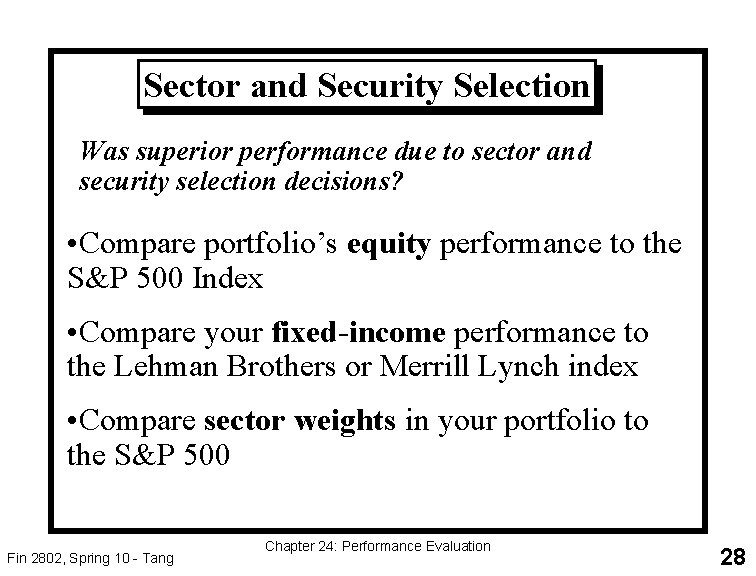 Sector and Security Selection

Was superior performance due to sector and security selection decisions?

•Compare portfolio's equity performance to the S&P 500 Index

•Compare your fixed-income performance to the Lehman Brothers or Merrill Lynch index

•Compare sector weights in your portfolio to the S&P 500

Fin 2802, Spring 10 - Tang

Chapter 24: Performance Evaluation

28